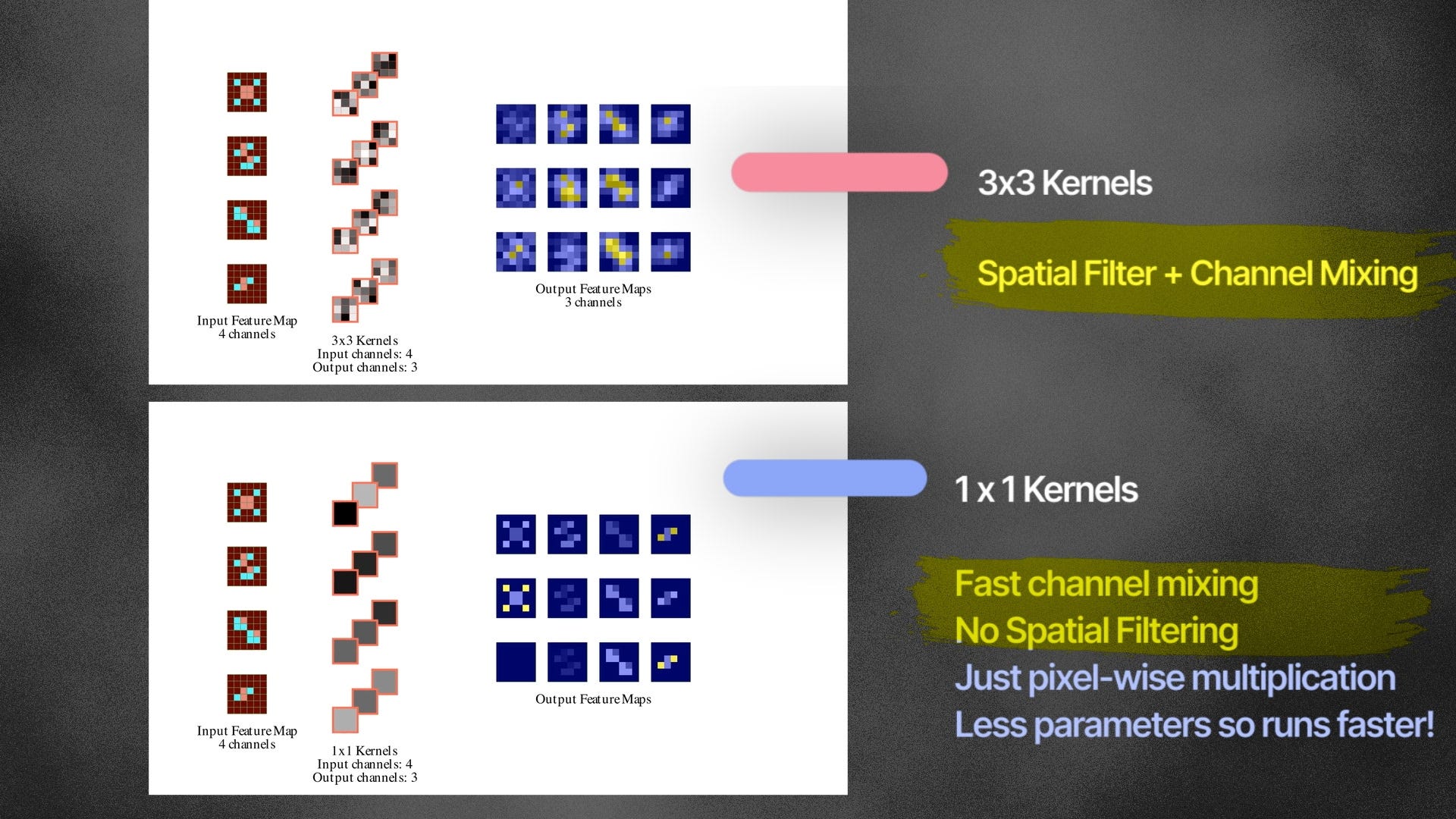 Input Feature Map
4 channels

3x3 Kernels
Input channels: 4
Output channels: 3

Output Feature Maps
3 channels

3x3 Kernels

Spatial Filter + Channel Mixing

Input Feature Map
4 channels

1x1 Kernels
Input channels: 4
Output channels: 3

Output Feature Maps

1 x 1 Kernels

Fast channel mixing
No Spatial Filtering
Just pixel-wise multiplication
Less parameters so runs faster!